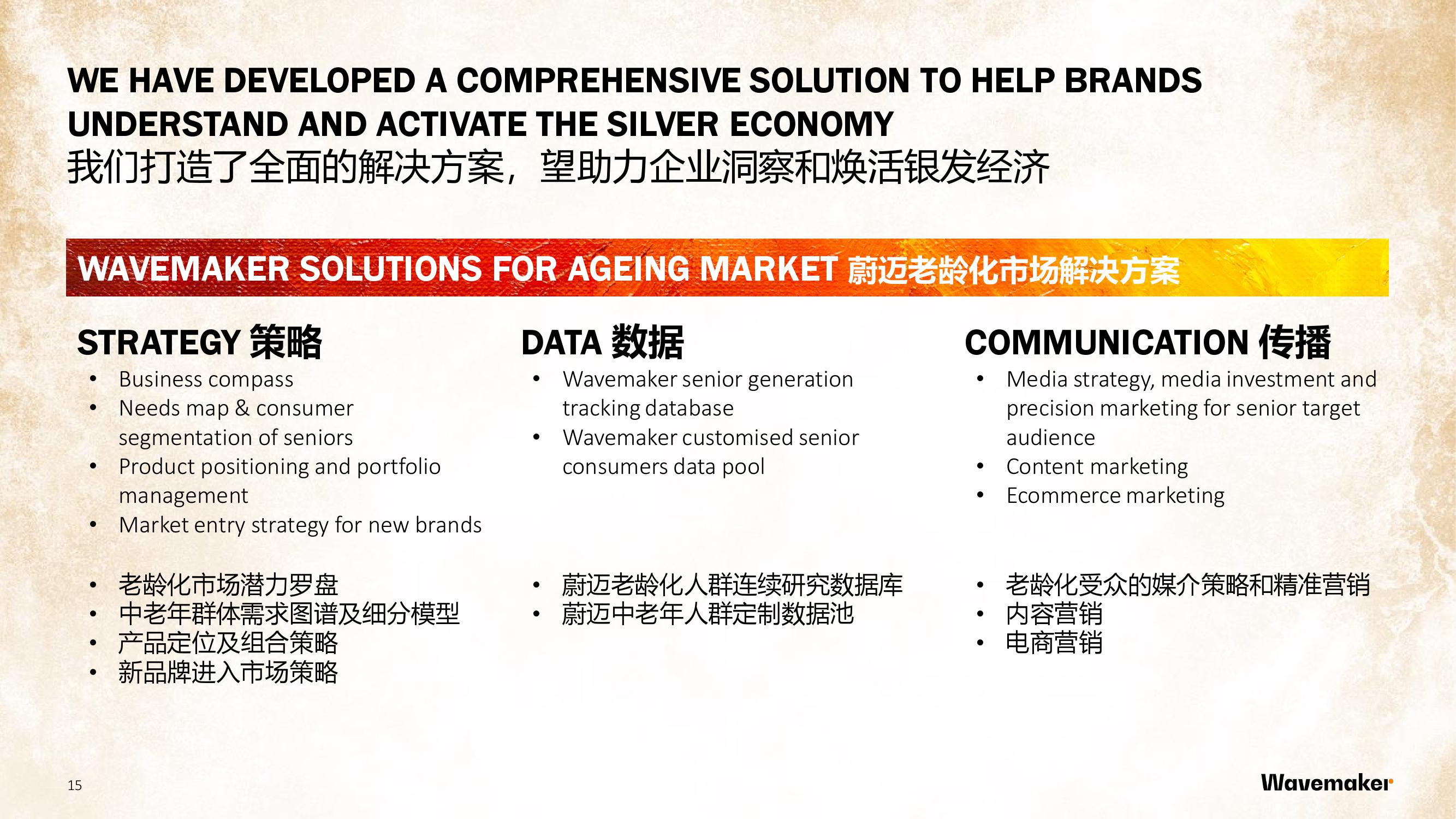 WE HAVE DEVELOPED A COMPREHENSIVE SOLUTION TO HELP BRANDS UNDERSTAND AND ACTIVATE THE SILVER ECONOMY
我们打造了全面的解决方案，望助力企业洞察和焕活银发经济

WAVEMAKER SOLUTIONS FOR AGEING MARKET 蔚迈老龄化市场解决方案

STRATEGY 策略
• Business compass
• Needs map & consumer segmentation of seniors
• Product positioning and portfolio management
• Market entry strategy for new brands

• 老龄化市场潜力罗盘
• 中老年群体需求图谱及细分模型
• 产品定位及组合策略
• 新品牌进入市场策略

DATA 数据
• Wavemaker senior generation tracking database
• Wavemaker customised senior consumers data pool

• 蔚迈老龄化人群连续研究数据库
• 蔚迈中老年人群定制数据池

COMMUNICATION 传播
• Media strategy, media investment and precision marketing for senior target audience
• Content marketing
• Ecommerce marketing

• 老龄化受众的媒介策略和精准营销
• 内容营销
• 电商营销

15

Wavemaker